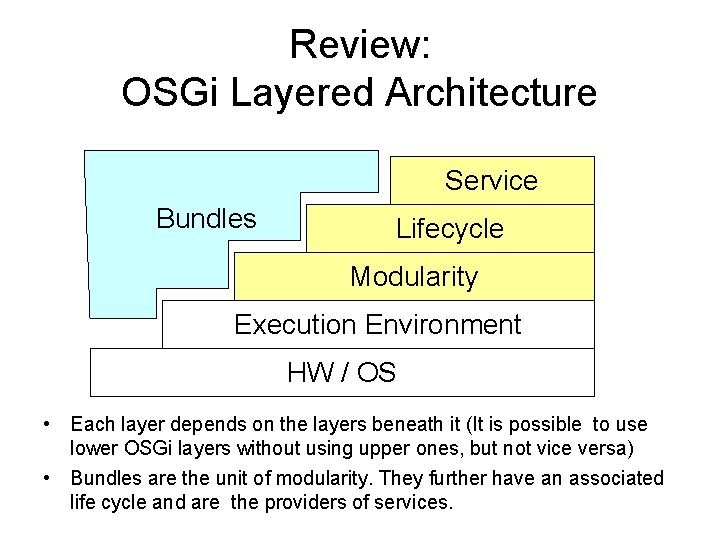 Review:
OSGi Layered Architecture

Bundles

Service

Lifecycle

Modularity

Execution Environment

HW / OS

• Each layer depends on the layers beneath it (It is possible to use lower OSGi layers without using upper ones, but not vice versa)

• Bundles are the unit of modularity. They further have an associated life cycle and are the providers of services.